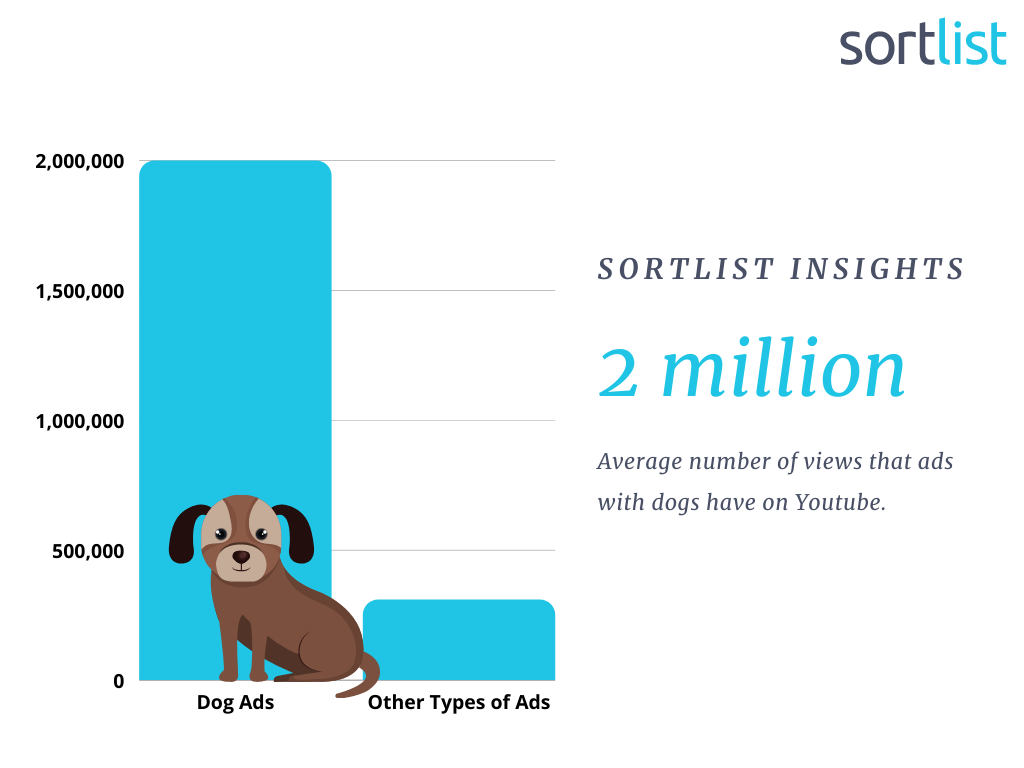 sortlist

2,000,000
1,500,000
1,000,000
500,000
0

Dog Ads
Other Types of Ads

SORTLIST INSIGHTS

2 million

Average number of views that ads with dogs have on Youtube.